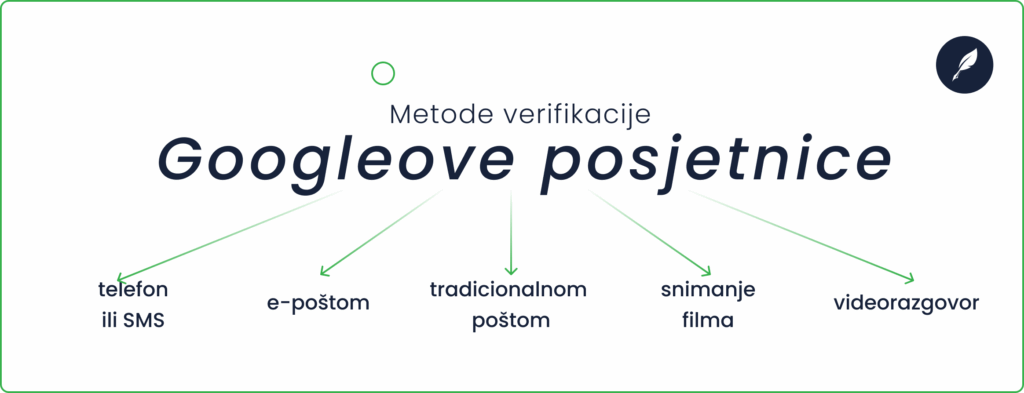 Metode verifikacije
Googleove posjetnice

telefon ili SMS

e-poštom

tradicionalnom poštom

snimanje filma

videorazgovor